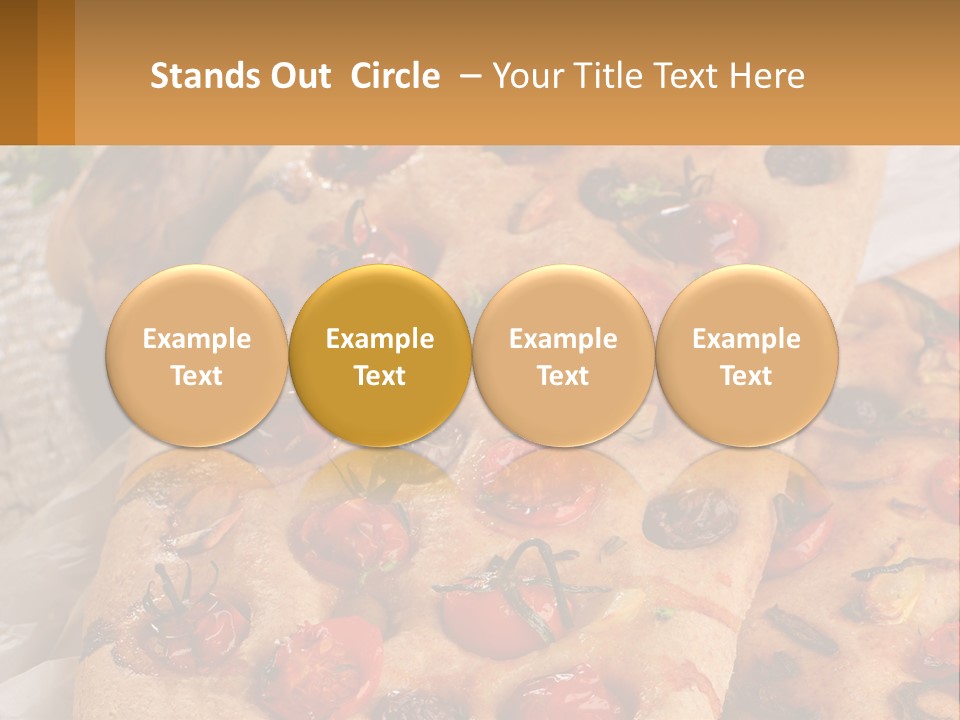 Stands Out Circle – Your Title Text Here

Example Text

Example Text

Example Text

Example Text